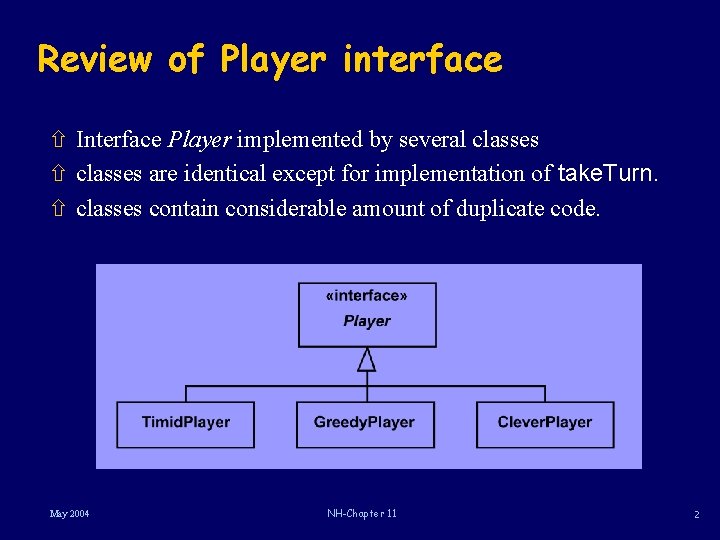 Review of Player interface

⇧ Interface Player implemented by several classes

⇧ classes are identical except for implementation of takeTurn.

⇧ classes contain considerable amount of duplicate code.

«interface»
Player

TimidPlayer

GreedyPlayer

CleverPlayer

May 2004

NH-Chapter 11

2